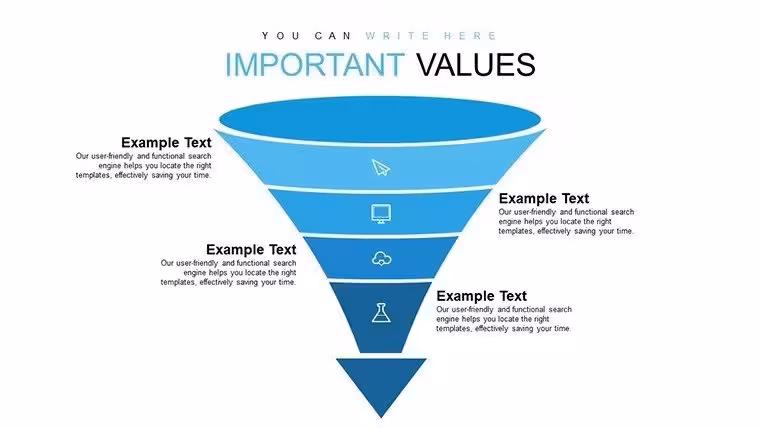 YOU CAN WRITE HERE

IMPORTANT VALUES

Example Text

Our user-friendly and functional search engine helps you locate the right templates, effectively saving your time.

Example Text

Our user-friendly and functional search engine helps you locate the right templates, effectively saving your time.

Example Text

Our user-friendly and functional search engine helps you locate the right templates, effectively saving your time.

Example Text

Our user-friendly and functional search engine helps you locate the right templates, effectively saving your time.